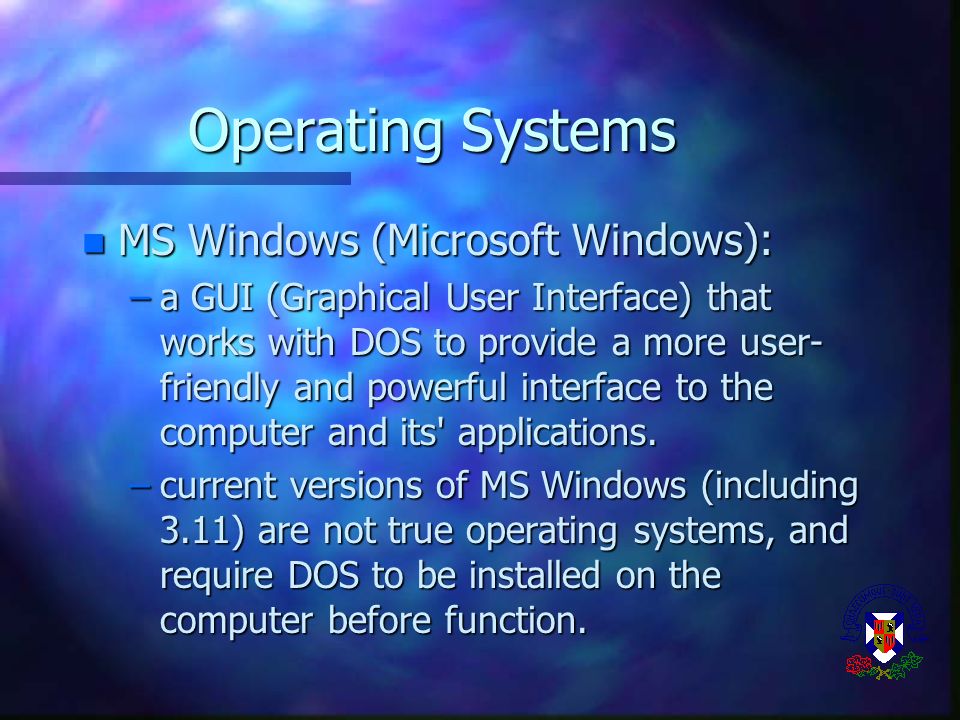 Operating Systems

MS Windows (Microsoft Windows):

– a GUI (Graphical User Interface) that works with DOS to provide a more user-friendly and powerful interface to the computer and its' applications.

– current versions of MS Windows (including 3.11) are not true operating systems, and require DOS to be installed on the computer before function.